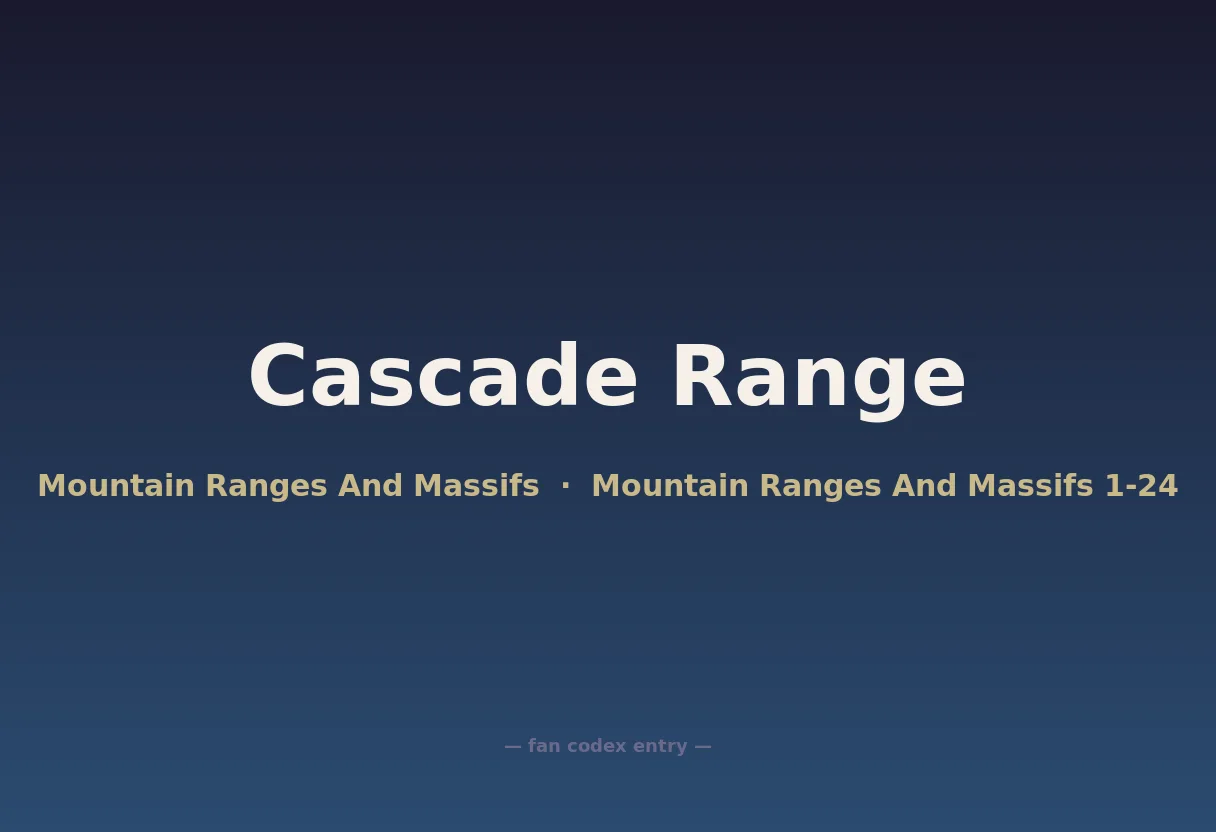 Cascade Range

Mountain Ranges And Massifs · Mountain Ranges And Massifs 1-24

— fan codex entry —